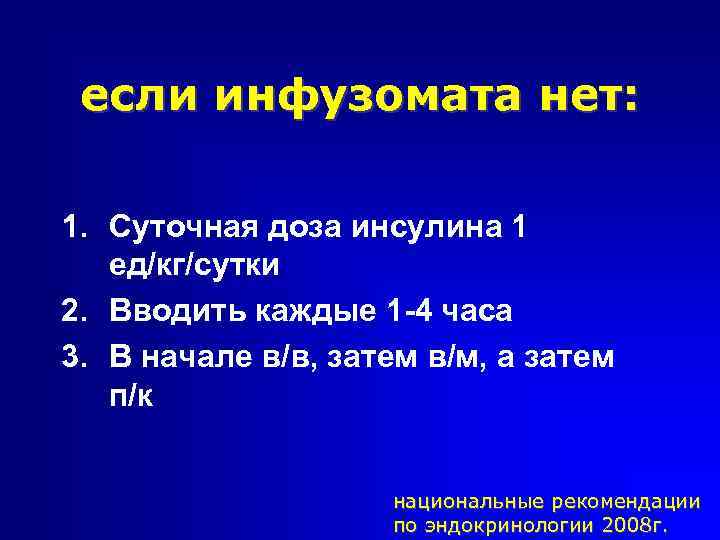 если инфузомата нет:

1. Суточная доза инсулина 1 ед/кг/сутки
2. Вводить каждые 1-4 часа
3. В начале в/в, затем в/м, а затем п/к

национальные рекомендации по эндокринологии 2008г.